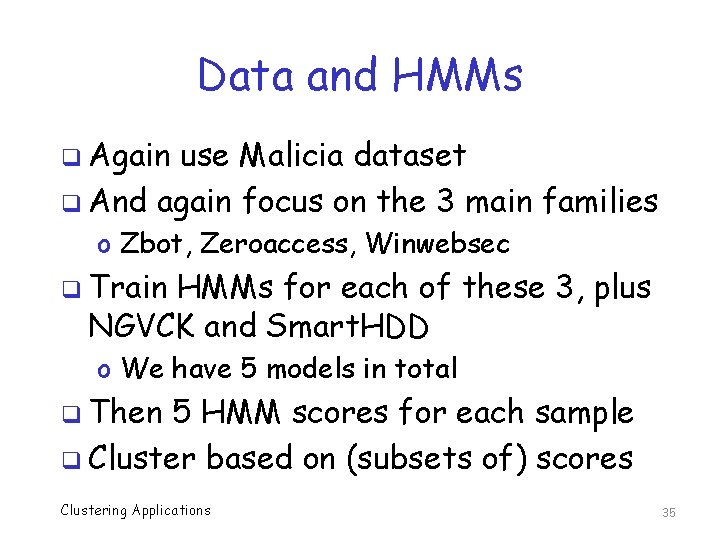 Data and HMMs

❑ Again use Malicia dataset
❑ And again focus on the 3 main families
o Zbot, Zeroaccess, Winwebsec
❑ Train HMMs for each of these 3, plus NGVCK and SmartHDD
o We have 5 models in total
❑ Then 5 HMM scores for each sample
❑ Cluster based on (subsets of) scores

Clustering Applications

35